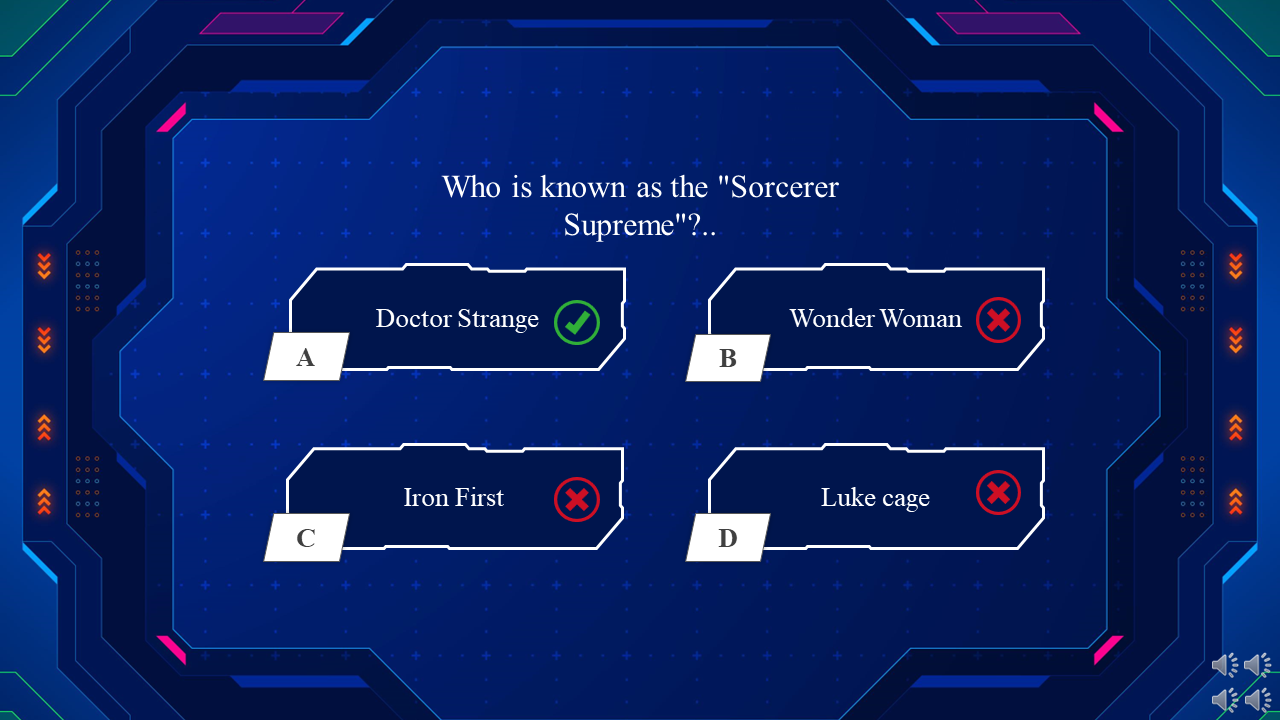 Who is known as the "Sorcerer Supreme"?..

A
Doctor Strange

B
Wonder Woman

C
Iron First

D
Luke cage